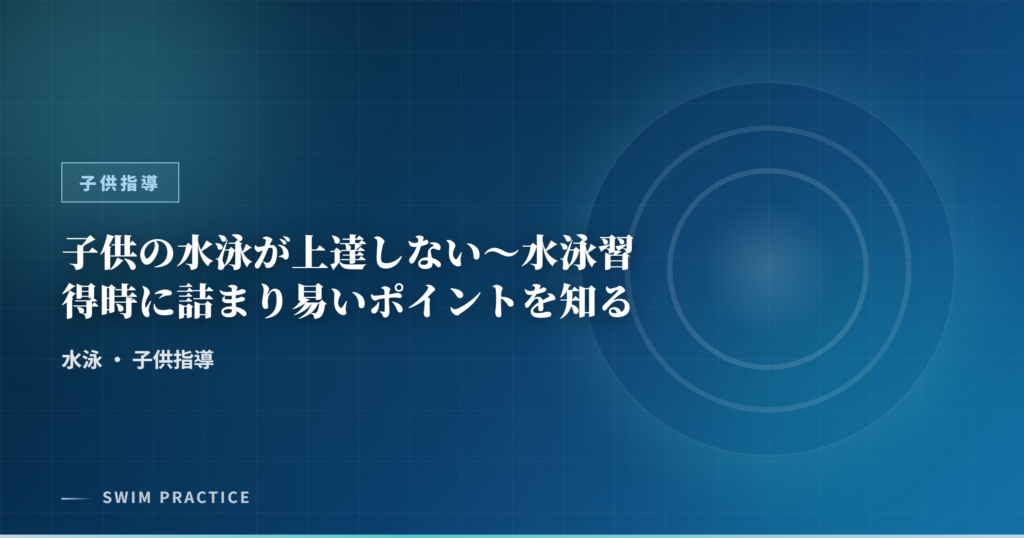 子供指導

子供の水泳が上達しない〜水泳習得時に詰まり易いポイントを知る

水泳 ・ 子供指導

SWIM PRACTICE